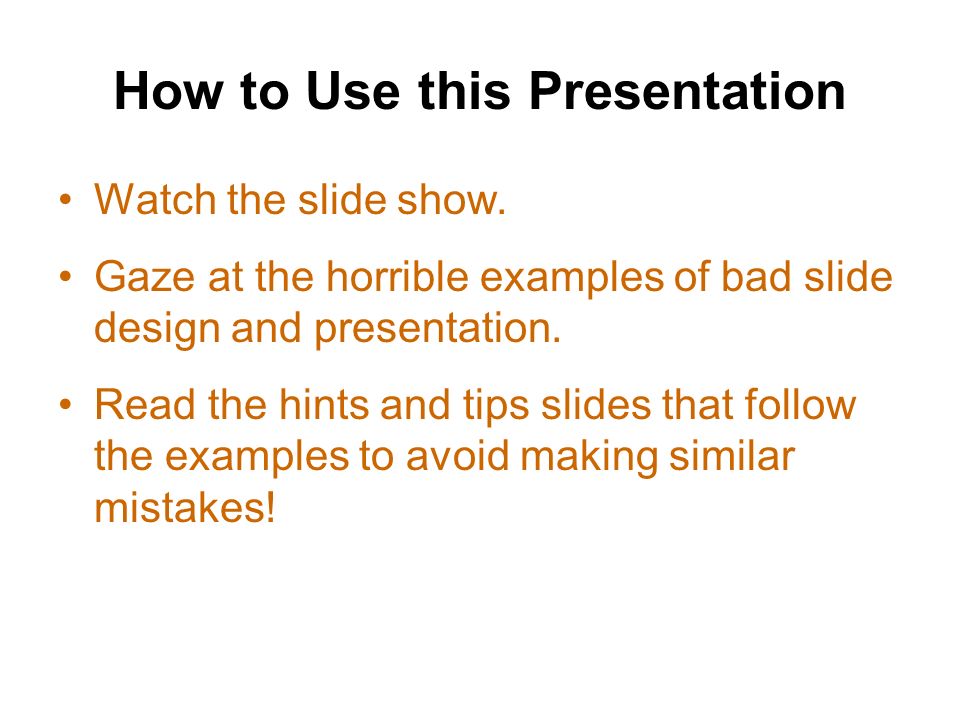 How to Use this Presentation

• Watch the slide show.

• Gaze at the horrible examples of bad slide design and presentation.

• Read the hints and tips slides that follow the examples to avoid making similar mistakes!